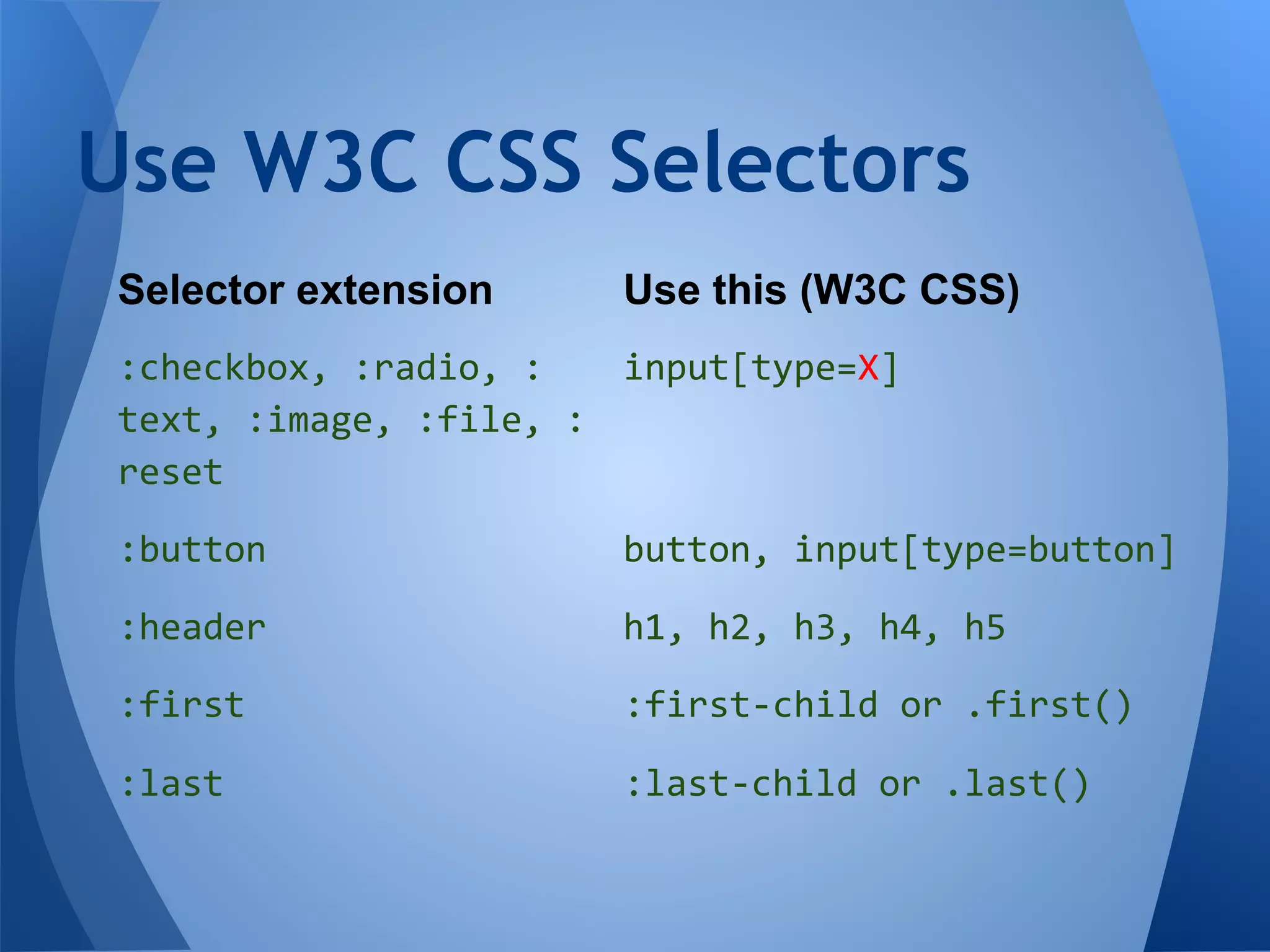 Use W3C CSS Selectors

| Selector extension | Use this (W3C CSS) |
|---|---|
| :checkbox, :radio, :text, :image, :file, :reset | input[type=X] |
| :button | button, input[type=button] |
| :header | h1, h2, h3, h4, h5 |
| :first | :first-child or .first() |
| :last | :last-child or .last() |